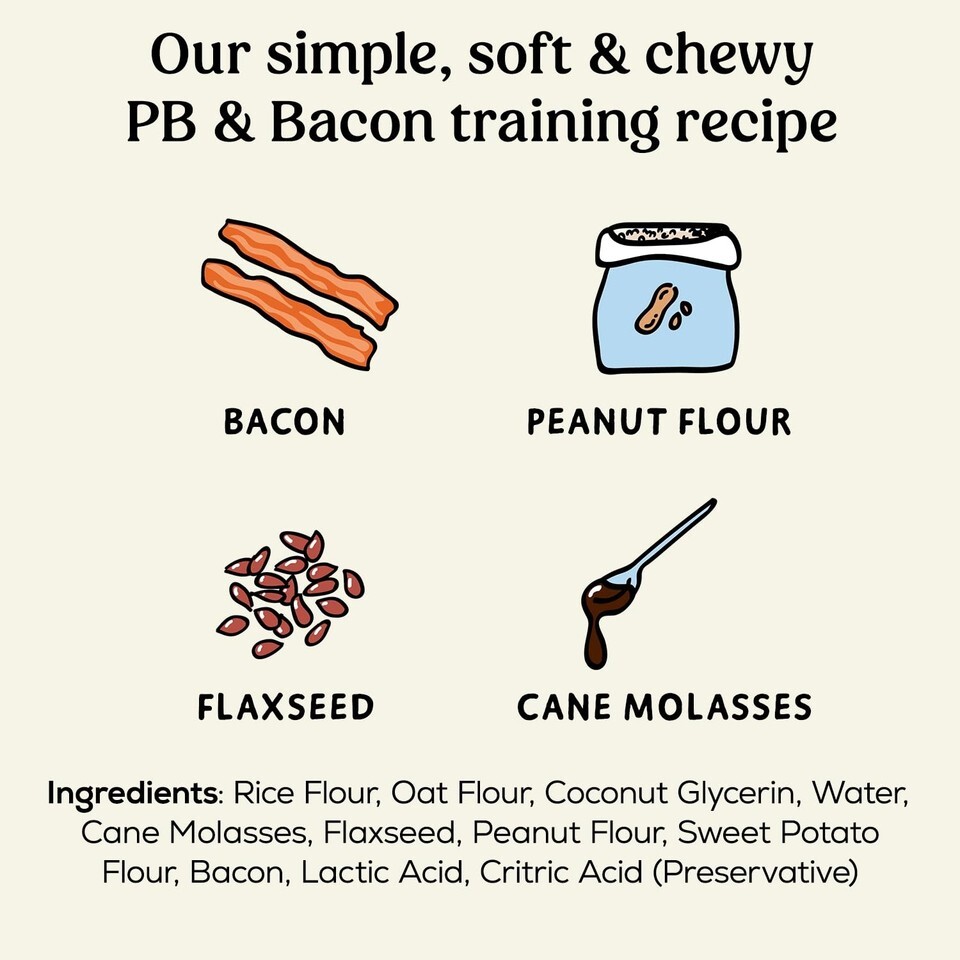 Our simple, soft & chewy PB & Bacon training recipe

BACON

PEANUT FLOUR

FLAXSEED

CANE MOLASSES

Ingredients: Rice Flour, Oat Flour, Coconut Glycerin, Water, Cane Molasses, Flaxseed, Peanut Flour, Sweet Potato Flour, Bacon, Lactic Acid, Critric Acid (Preservative)